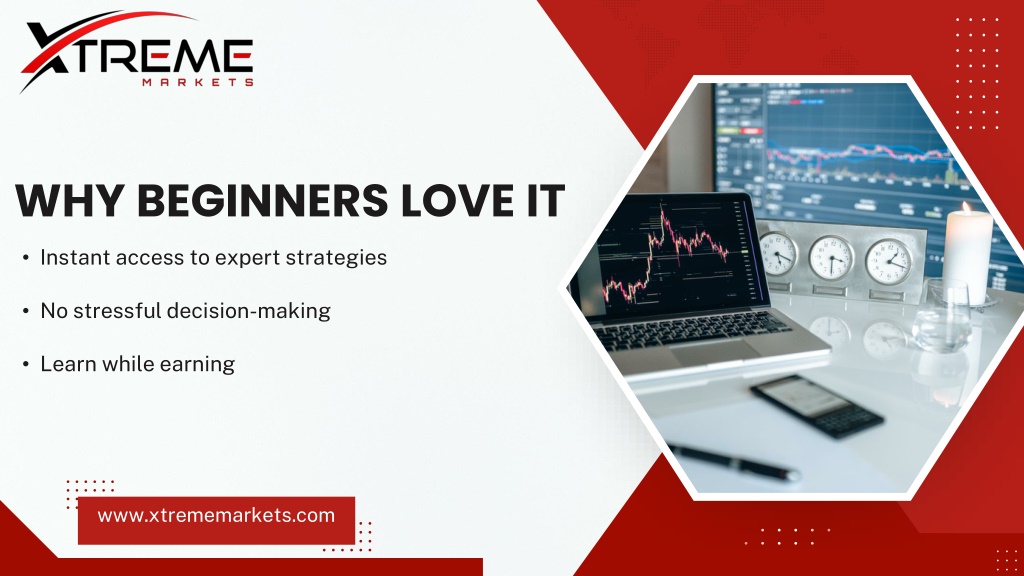 XTREME
MARKETS

WHY BEGINNERS LOVE IT

• Instant access to expert strategies

• No stressful decision-making

• Learn while earning

www.xtrememarkets.com